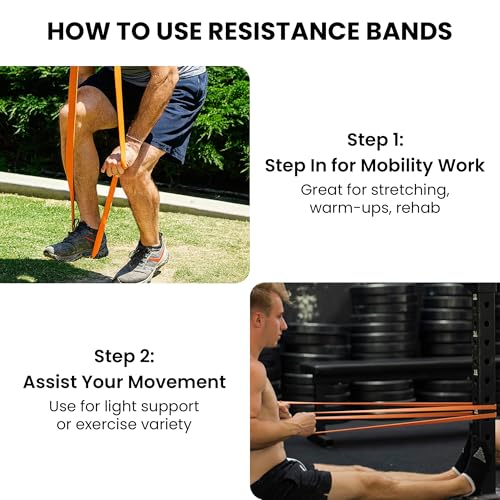 HOW TO USE RESISTANCE BANDS

Step 1:
Step In for Mobility Work
Great for stretching, warm-ups, rehab

Step 2:
Assist Your Movement
Use for light support or exercise variety